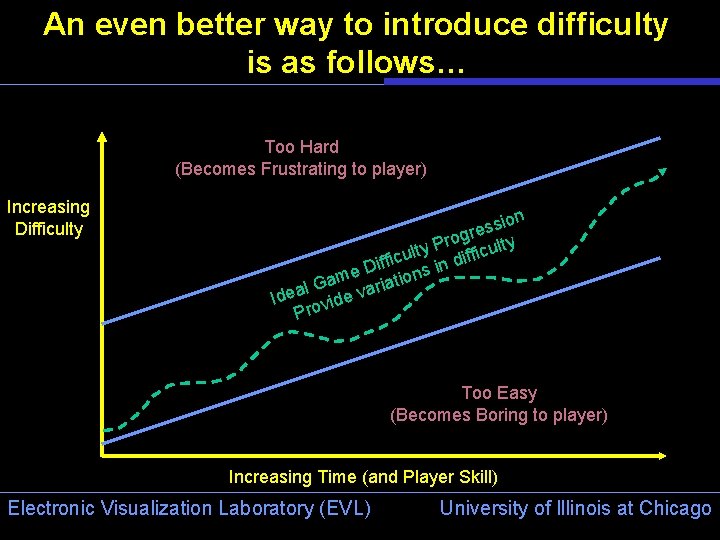 An even better way to introduce difficulty is as follows…

Too Hard
(Becomes Frustrating to player)

Increasing Difficulty

Ideal Game Difficulty Progression
Provide variations in difficulty

Too Easy
(Becomes Boring to player)

Increasing Time (and Player Skill)

Electronic Visualization Laboratory (EVL)

University of Illinois at Chicago